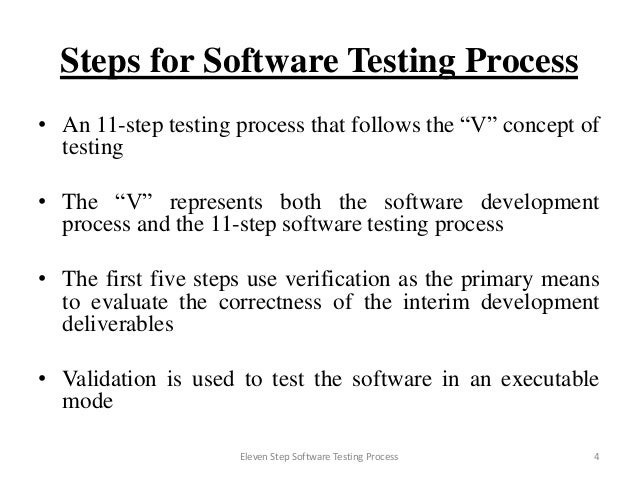 Steps for Software Testing Process

• An 11-step testing process that follows the “V” concept of testing

• The “V” represents both the software development process and the 11-step software testing process

• The first five steps use verification as the primary means to evaluate the correctness of the interim development deliverables

• Validation is used to test the software in an executable mode

Eleven Step Software Testing Process 4